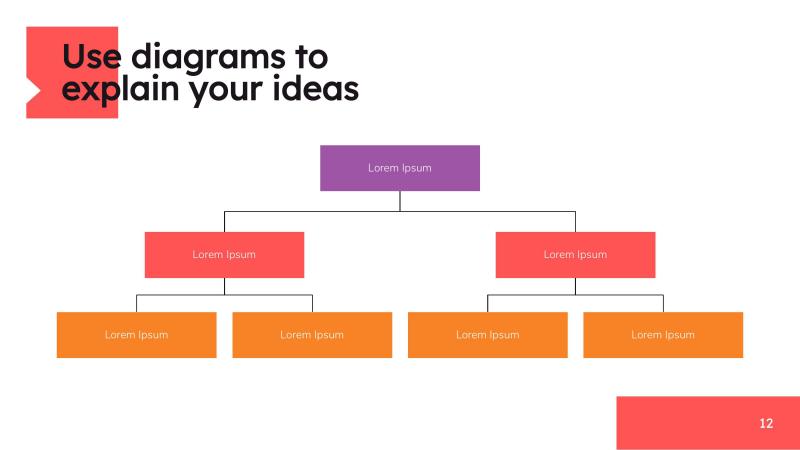 Use diagrams to explain your ideas

Lorem Ipsum

Lorem Ipsum

Lorem Ipsum

Lorem Ipsum

Lorem Ipsum

Lorem Ipsum

Lorem Ipsum

12